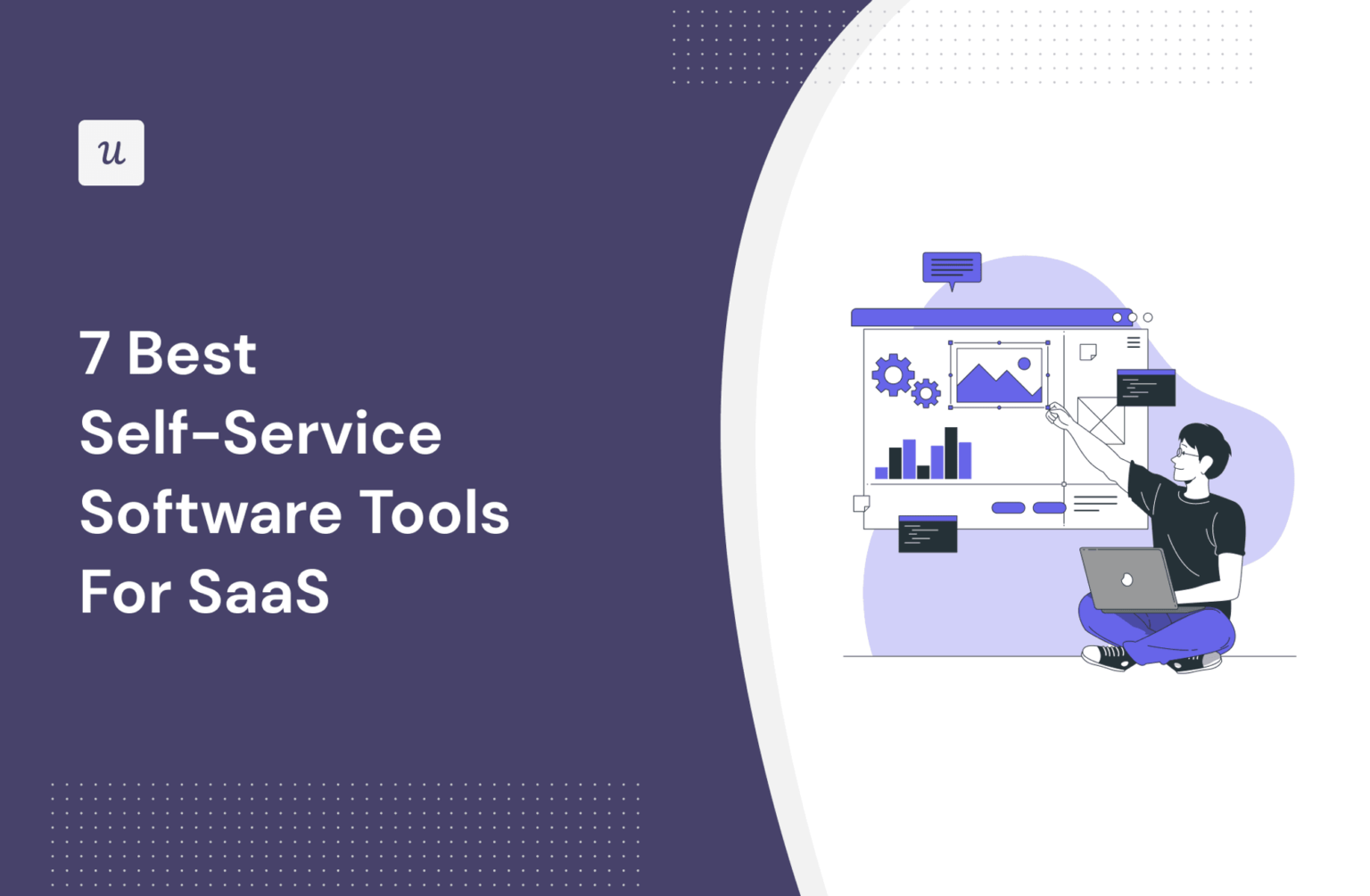 u

7 Best
Self-Service
Software Tools
For SaaS